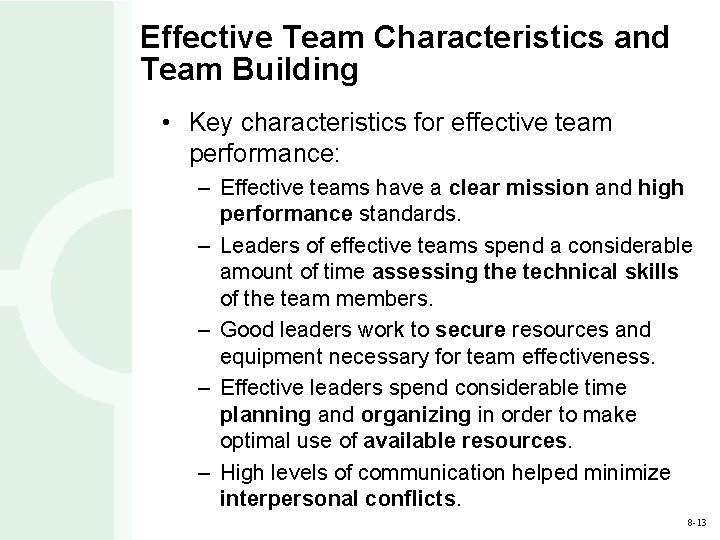 Effective Team Characteristics and Team Building

• Key characteristics for effective team performance:

– Effective teams have a clear mission and high performance standards.

– Leaders of effective teams spend a considerable amount of time assessing the technical skills of the team members.

– Good leaders work to secure resources and equipment necessary for team effectiveness.

– Effective leaders spend considerable time planning and organizing in order to make optimal use of available resources.

– High levels of communication helped minimize interpersonal conflicts.

8-13